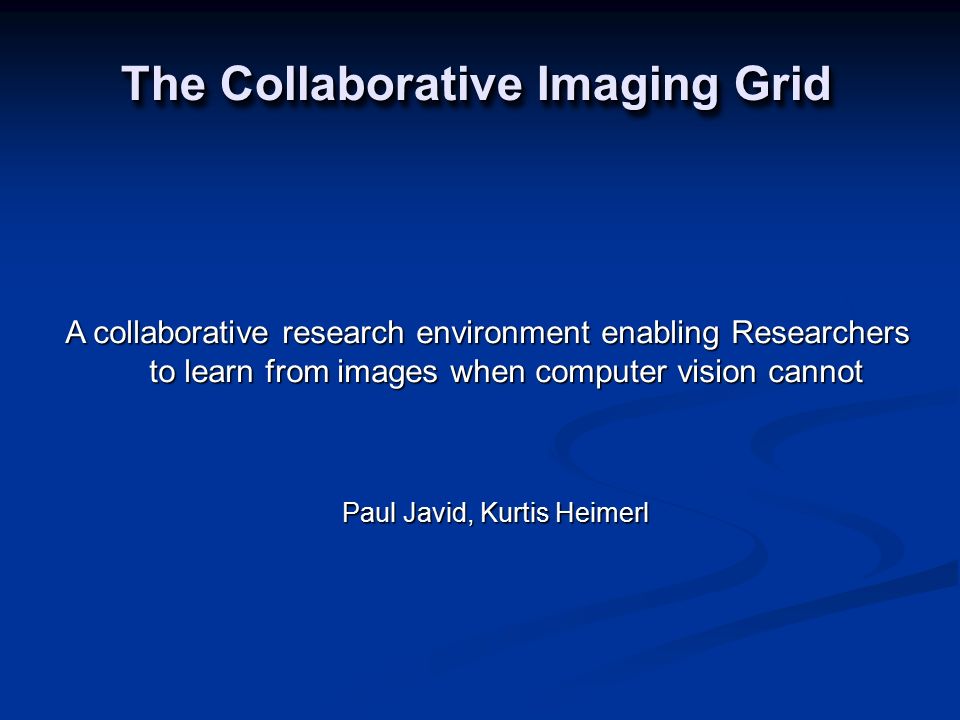 The Collaborative Imaging Grid

A collaborative research environment enabling Researchers to learn from images when computer vision cannot

Paul Javid, Kurtis Heimerl